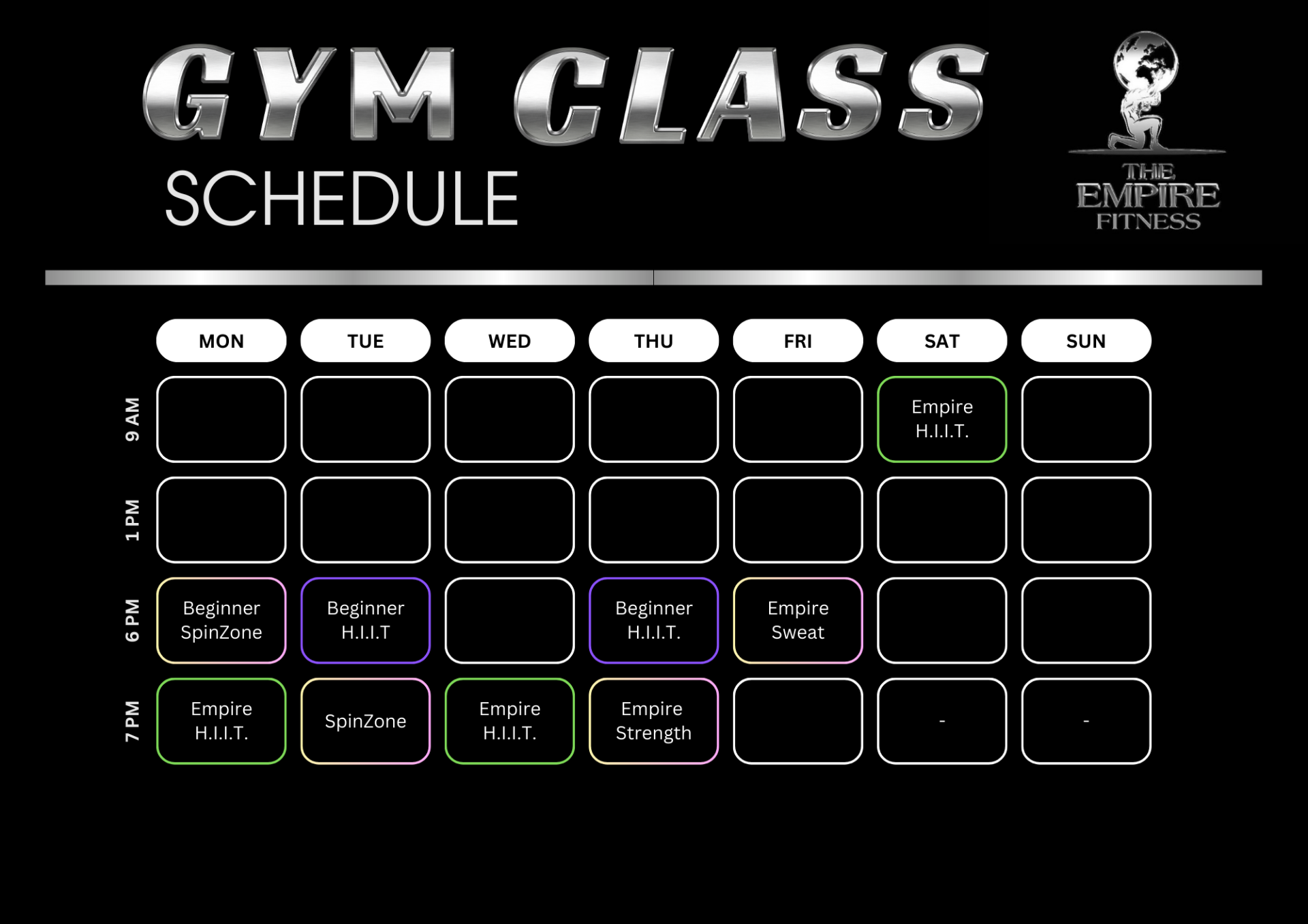 GYM CLASS
SCHEDULE

THE EMPIRE FITNESS

| | MON | TUE | WED | THU | FRI | SAT | SUN |
|---|---|---|---|---|---|---|---|
| 9 AM | | | | | | Empire H.I.I.T. | |
| 1 PM | | | | | | | |
| 6 PM | Beginner SpinZone | Beginner H.I.I.T | | Beginner H.I.I.T. | Empire Sweat | | |
| 7 PM | Empire H.I.I.T. | SpinZone | Empire H.I.I.T. | Empire Strength | | - | - |